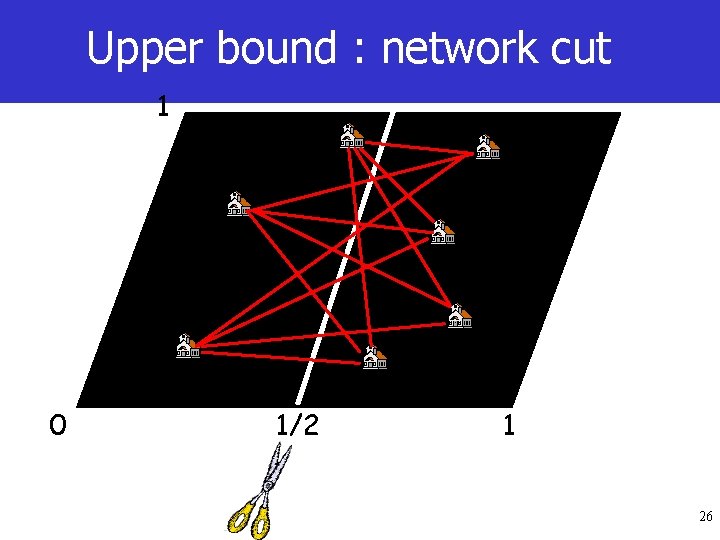 Upper bound : network cut

1

0

1/2

1

26